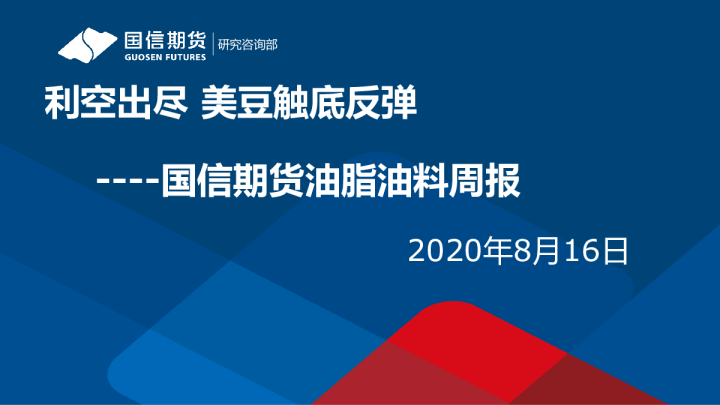 国信期货
GUOSEN FUTURES
研究咨询部

利空出尽 美豆触底反弹

----国信期货油脂油料周报

2020年8月16日